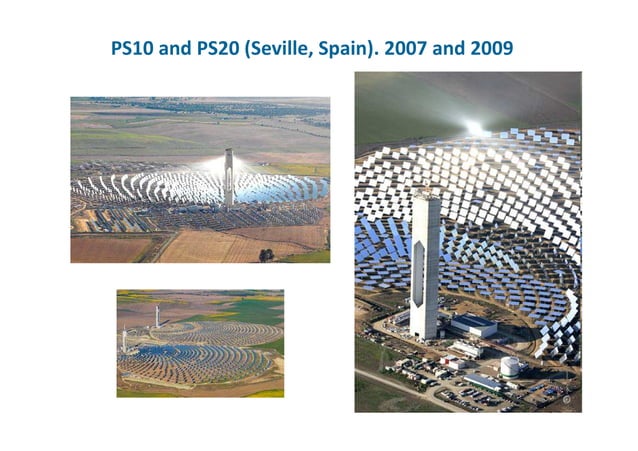 PS10 and PS20 (Seville, Spain). 2007 and 2009